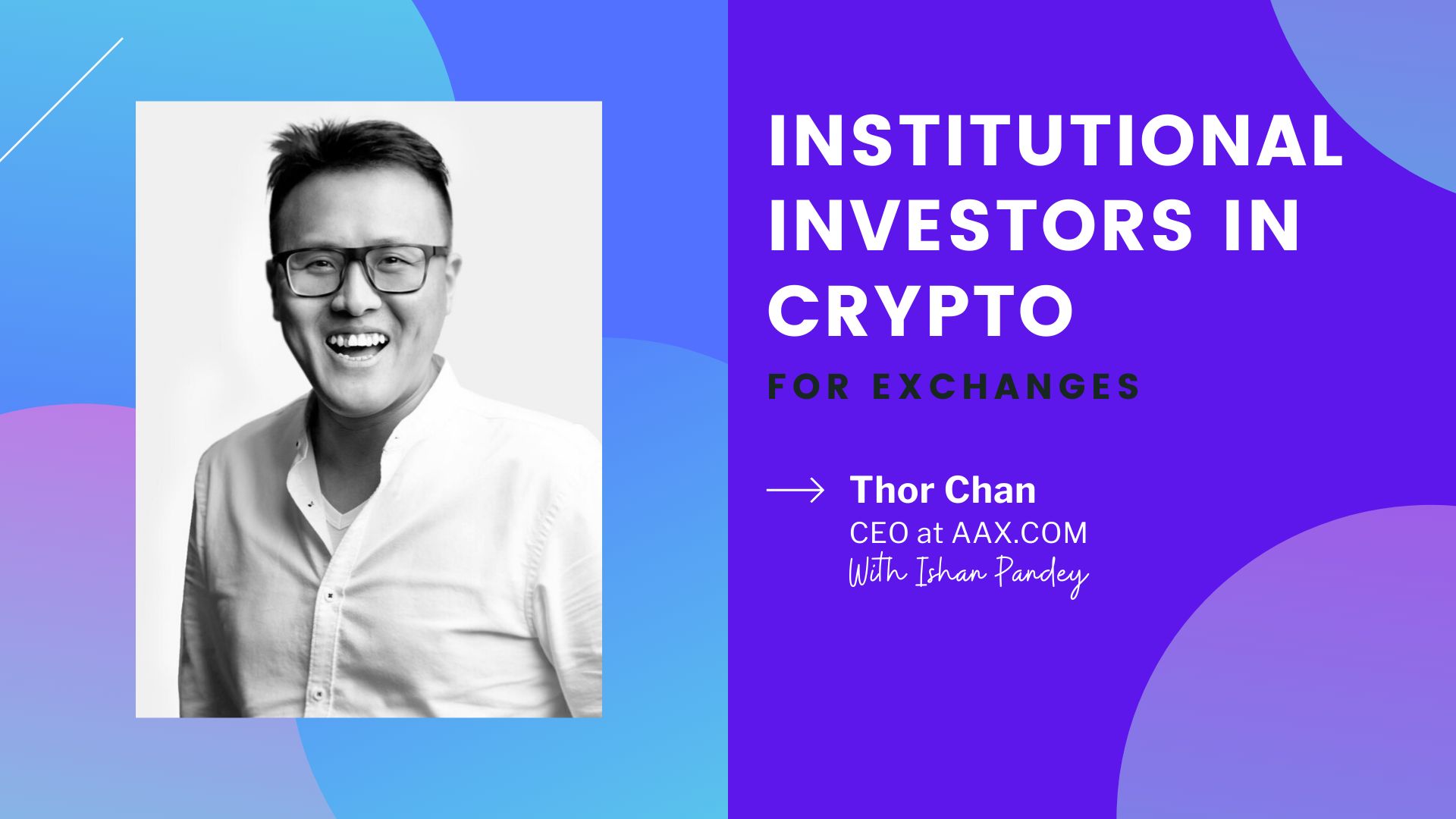 INSTITUTIONAL INVESTORS IN CRYPTO

FOR EXCHANGES

Thor Chan
CEO at AAX.COM
With Ishan Pandey